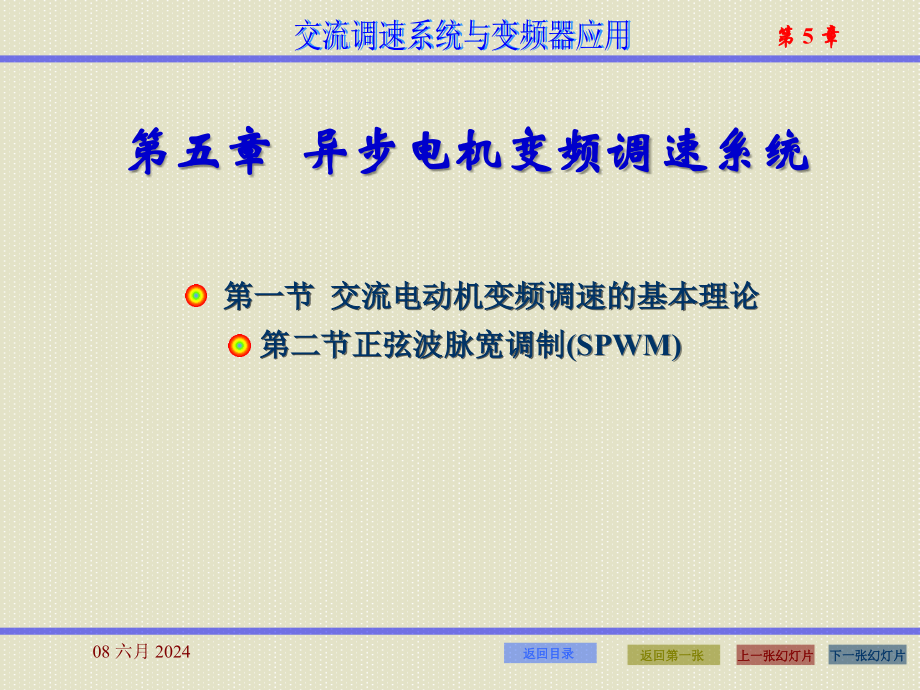 交流调速系统与变频器应用

第 5 章

第五章 异步电机变频调速系统

第一节 交流电动机变频调速的基本理论

第二节正弦波脉宽调制(SPWM)

08 六月 2024

返回目录

返回第一张

上一张幻灯片

下一张幻灯片